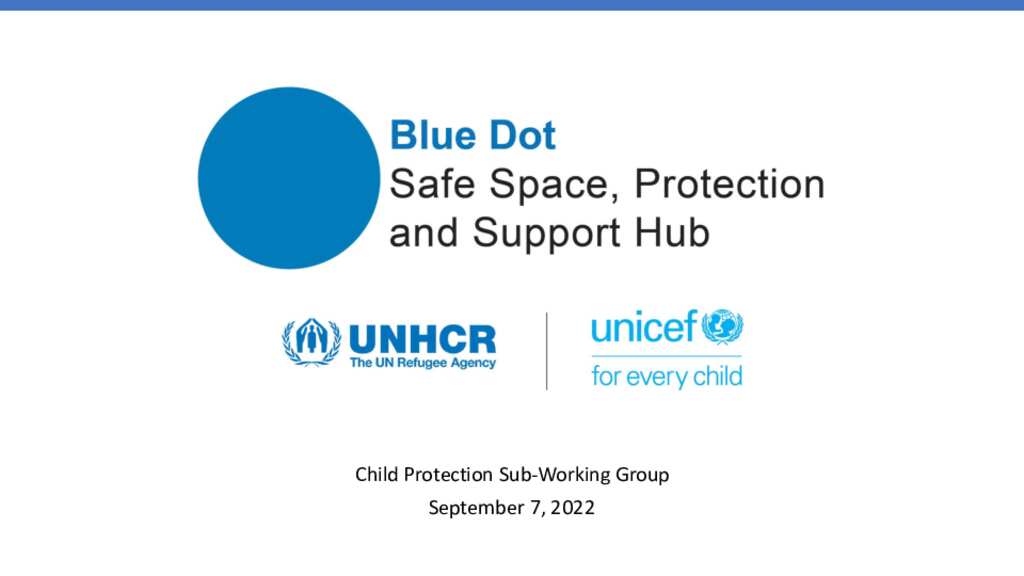 Blue Dot
Safe Space, Protection and Support Hub

UNHCR
The UN Refugee Agency

unicef
for every child

Child Protection Sub-Working Group
September 7, 2022